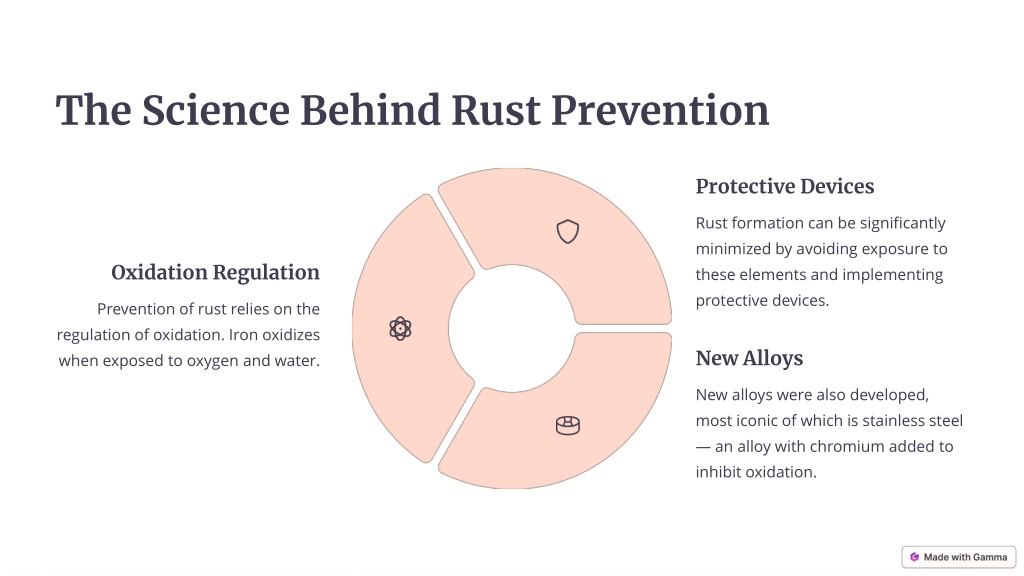 The Science Behind Rust Prevention

Oxidation Regulation

Prevention of rust relies on the regulation of oxidation. Iron oxidizes when exposed to oxygen and water.

Protective Devices

Rust formation can be significantly minimized by avoiding exposure to these elements and implementing protective devices.

New Alloys

New alloys were also developed, most iconic of which is stainless steel — an alloy with chromium added to inhibit oxidation.

Made with Gamma